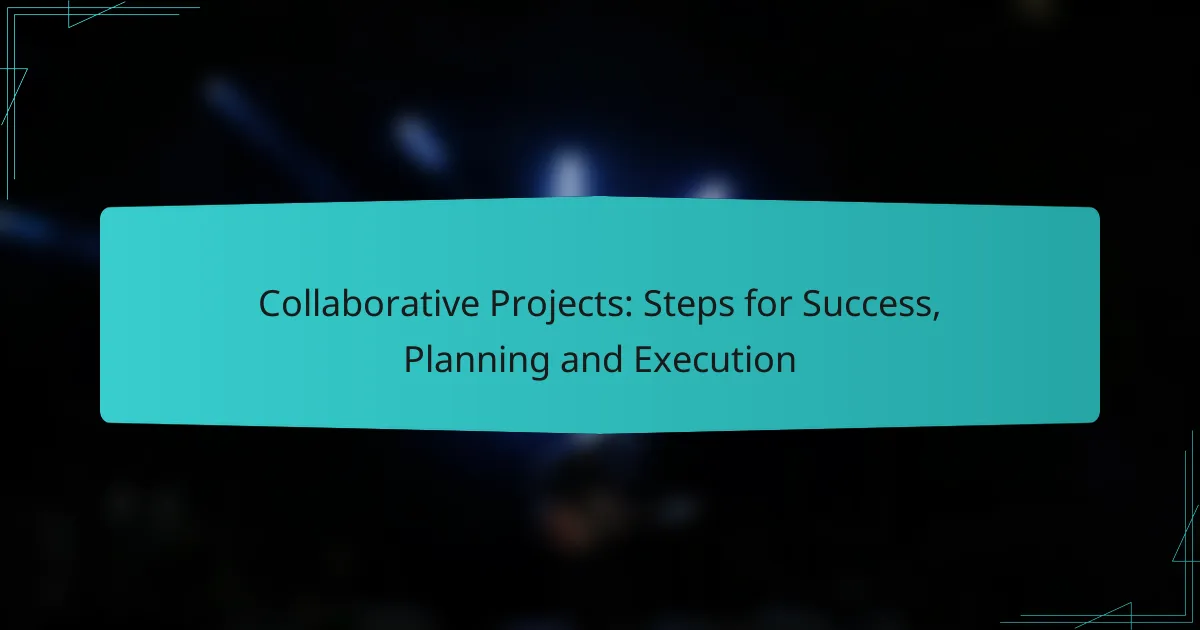 Collaborative Projects: Steps for Success, Planning and Execution